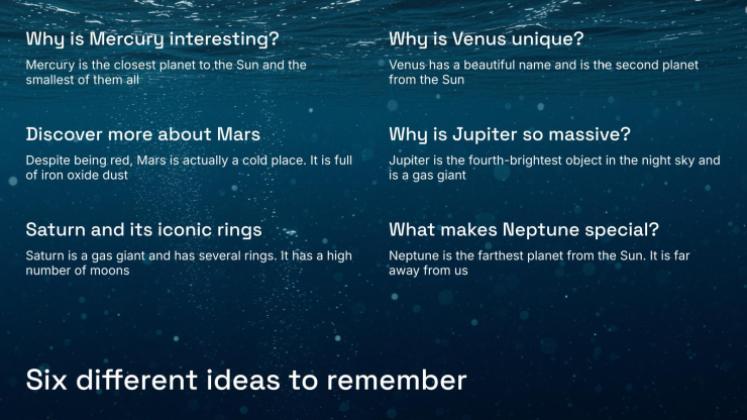 Why is Mercury interesting?
Mercury is the closest planet to the Sun and the smallest of them all

Discover more about Mars
Despite being red, Mars is actually a cold place. It is full of iron oxide dust

Saturn and its iconic rings
Saturn is a gas giant and has several rings. It has a high number of moons

Why is Venus unique?
Venus has a beautiful name and is the second planet from the Sun

Why is Jupiter so massive?
Jupiter is the fourth-brightest object in the night sky and is a gas giant

What makes Neptune special?
Neptune is the farthest planet from the Sun. It is far away from us

Six different ideas to remember